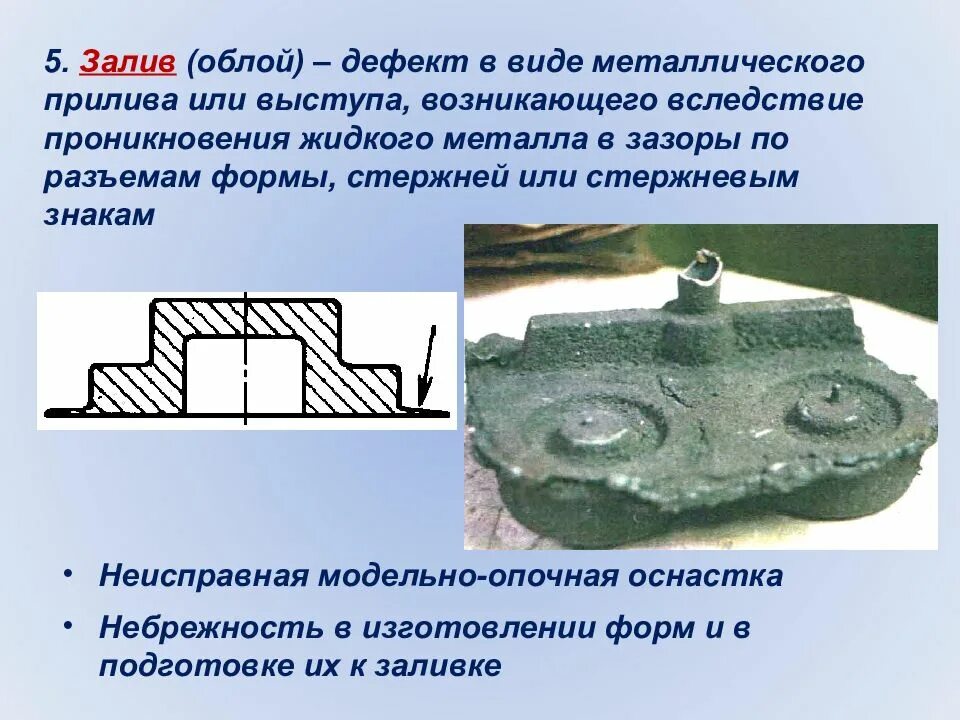 5. Залив (облой) – дефект в виде металлического прилива или выступа, возникающего вследствие проникновения жидкого металла в зазоры по разъемам формы, стержней или стержневым знакам

• Неисправная модельно-опочная оснастка
• Небрежность в изготовлении форм и в подготовке их к заливке